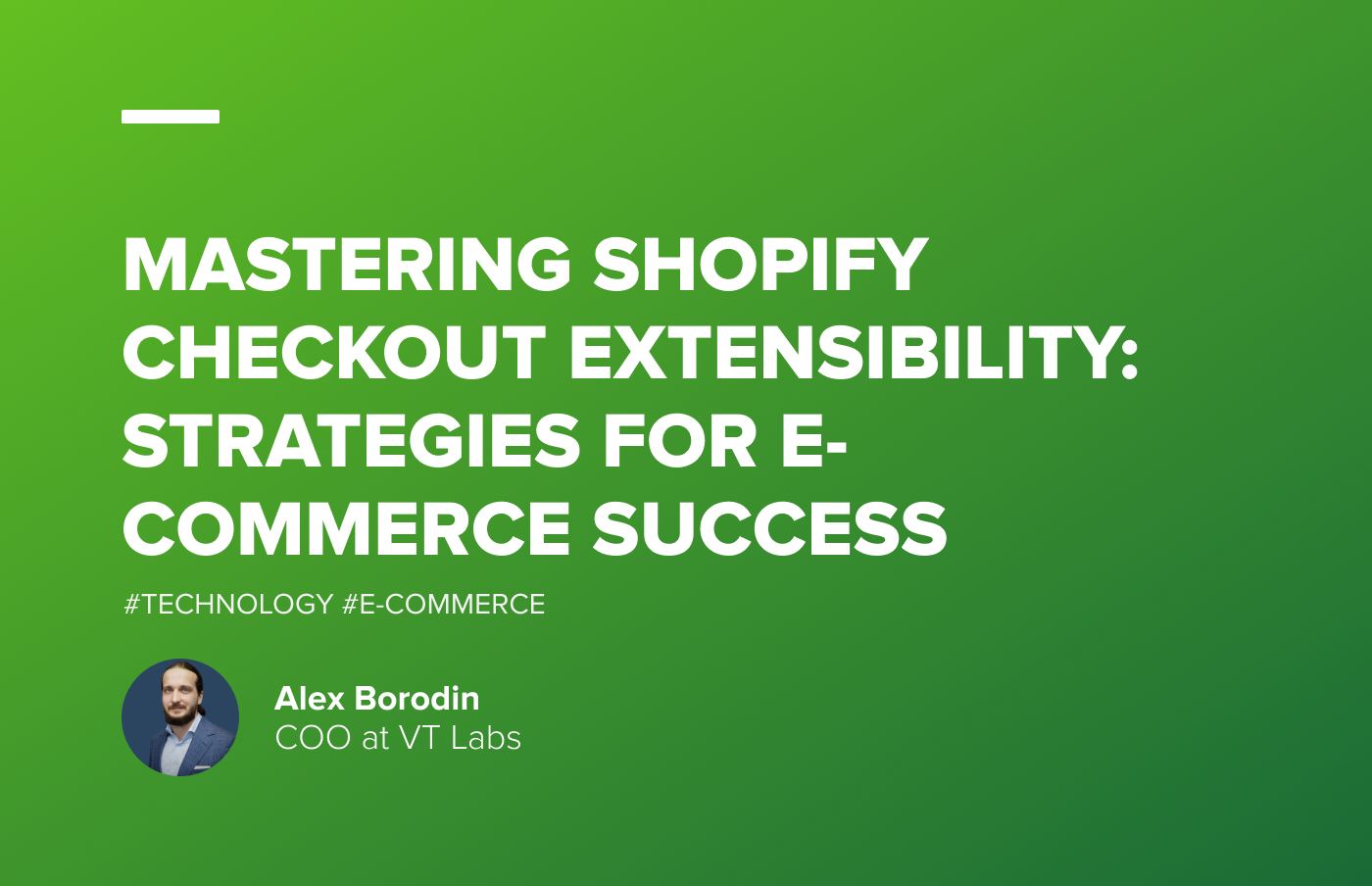 MASTERING SHOPIFY CHECKOUT EXTENSIBILITY: STRATEGIES FOR E-COMMERCE SUCCESS

#TECHNOLOGY #E-COMMERCE

Alex Borodin
COO at VT Labs